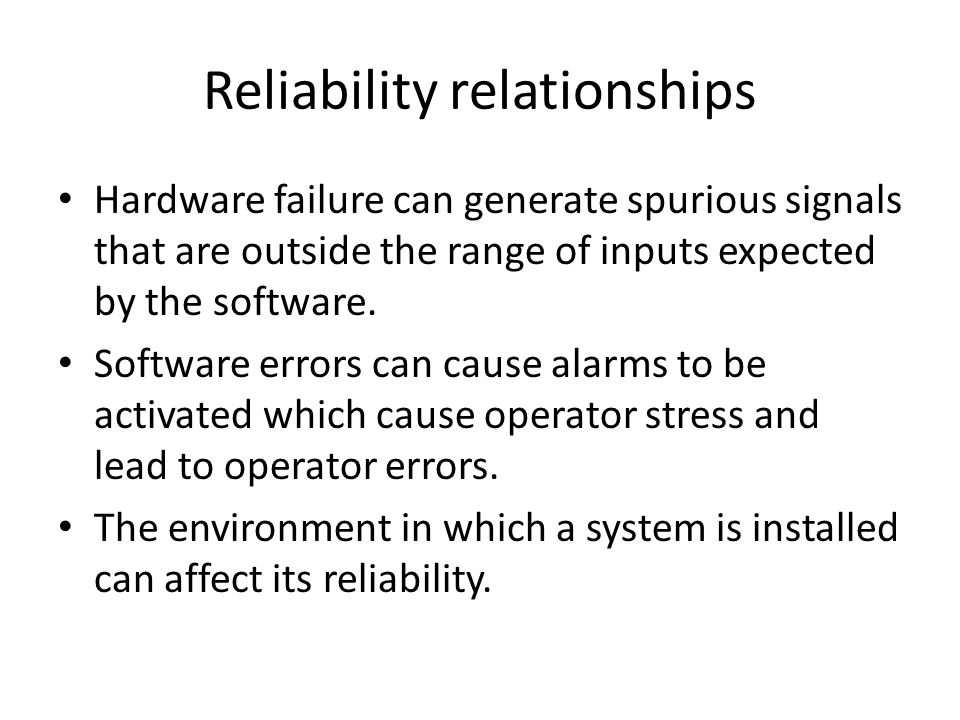 Reliability relationships

• Hardware failure can generate spurious signals that are outside the range of inputs expected by the software.

• Software errors can cause alarms to be activated which cause operator stress and lead to operator errors.

• The environment in which a system is installed can affect its reliability.